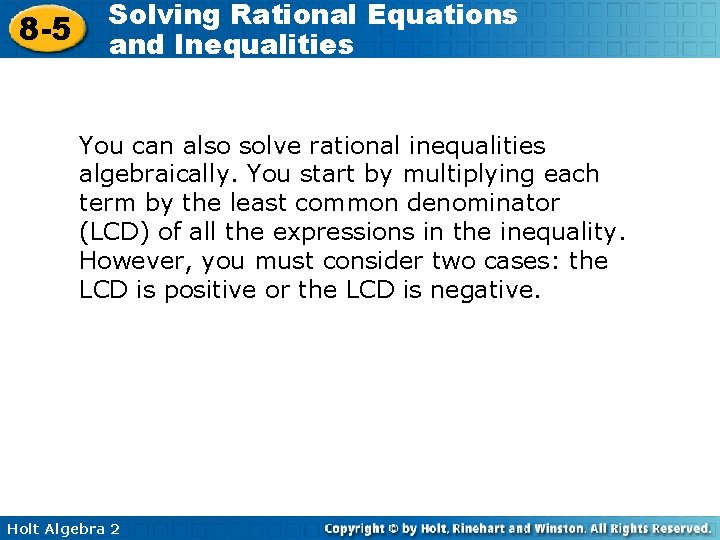 8-5 Solving Rational Equations and Inequalities

You can also solve rational inequalities algebraically. You start by multiplying each term by the least common denominator (LCD) of all the expressions in the inequality. However, you must consider two cases: the LCD is positive or the LCD is negative.

Holt Algebra 2

Copyright © by Holt, Rinehart and Winston. All Rights Reserved.